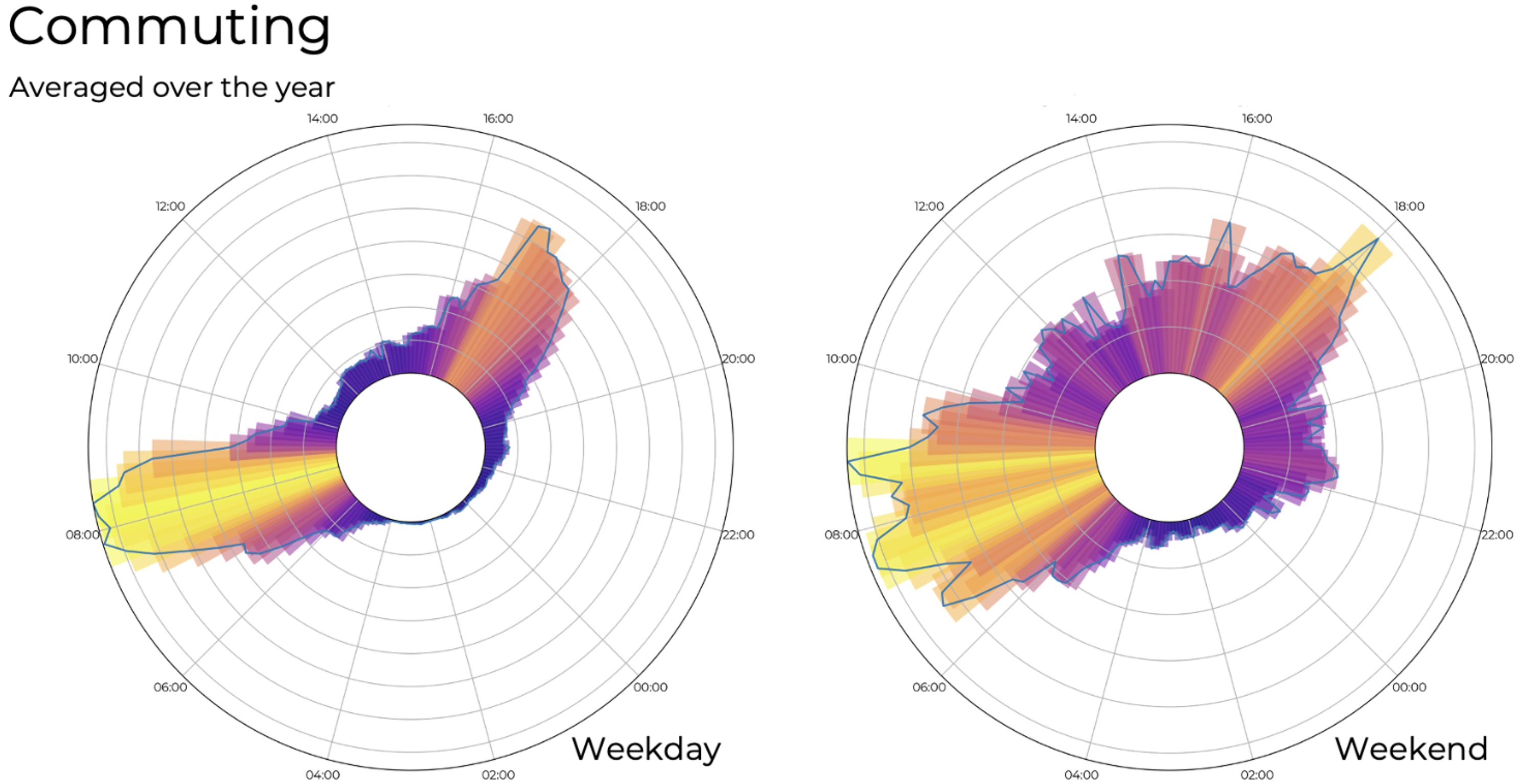 Commuting

Averaged over the year

14:00
16:00
12:00
18:00
10:00
20:00
08:00
22:00
06:00
00:00
04:00
02:00
Weekday

14:00
16:00
12:00
18:00
10:00
20:00
08:00
22:00
06:00
00:00
04:00
02:00
Weekend